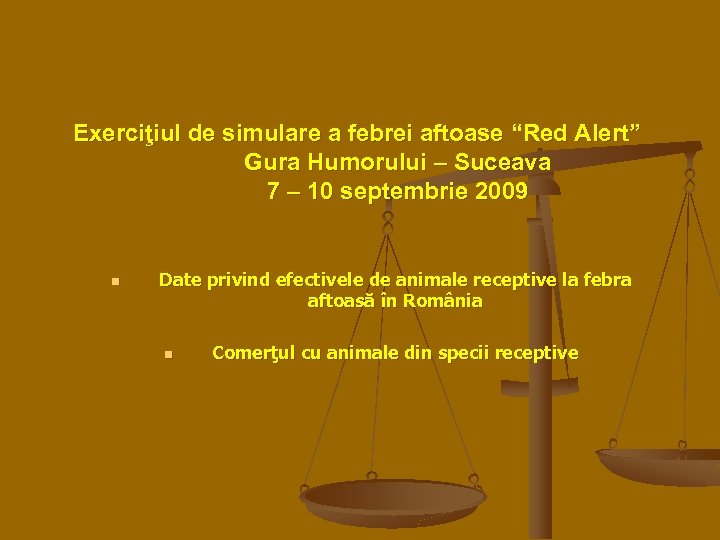 Exerciţiul de simulare a febrei aftoase “Red Alert”
Gura Humorului – Suceava
7 – 10 septembrie 2009

Date privind efectivele de animale receptive la febra aftoasă în România

Comerţul cu animale din specii receptive